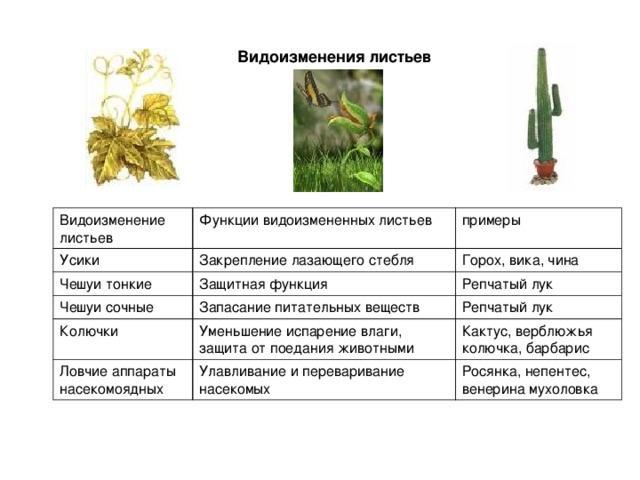 Видоизменения листьев

| Видоизменение листьев | Функции видоизмененных листьев | примеры |
|---|---|---|
| Усики | Закрепление лазающего стебля | Горох, вика, чина |
| Чешуи тонкие | Защитная функция | Репчатый лук |
| Чешуи сочные | Запасание питательных веществ | Репчатый лук |
| Колючки | Уменьшение испарение влаги, защита от поедания животными | Кактус, верблюжья колючка, барбарис |
| Ловчие аппараты насекомоядных | Улавливание и переваривание насекомых | Росянка, непентес, венерина мухоловка |